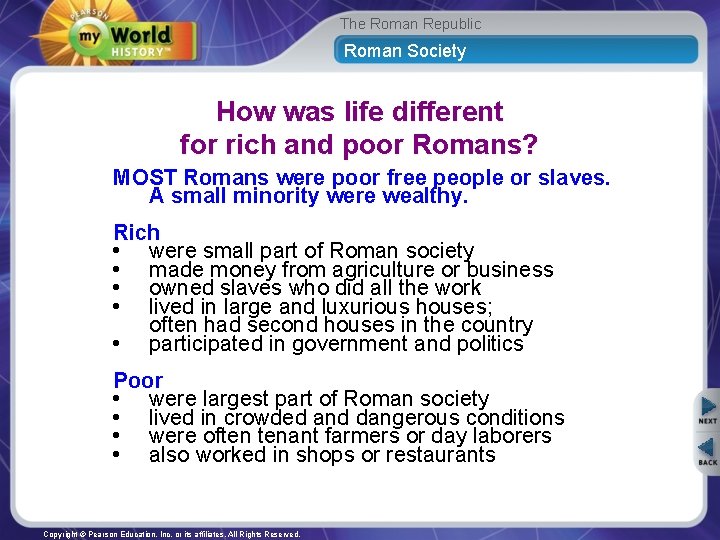 PEARSON
my World HISTORY™

The Roman Republic

Roman Society

How was life different for rich and poor Romans?

MOST Romans were poor free people or slaves. A small minority were wealthy.

Rich
• were small part of Roman society
• made money from agriculture or business
• owned slaves who did all the work
• lived in large and luxurious houses; often had second houses in the country
• participated in government and politics

Poor
• were largest part of Roman society
• lived in crowded and dangerous conditions
• were often tenant farmers or day laborers
• also worked in shops or restaurants

NEXT

BACK

Copyright © Pearson Education, Inc. or its affiliates. All Rights Reserved.